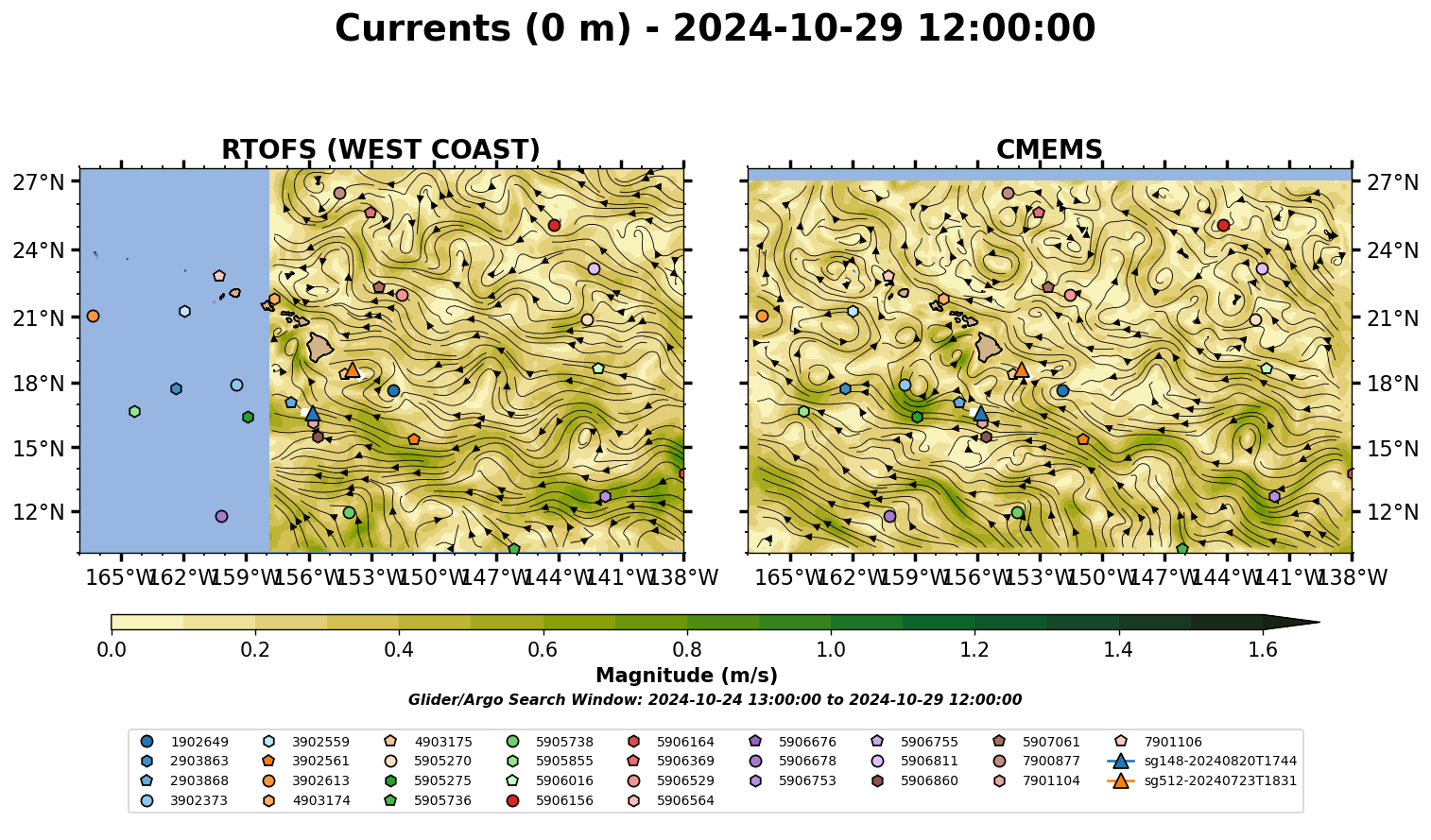 Currents (0 m) - 2024-10-29 12:00:00

RTOFS (WEST COAST)

27°N
24°N
21°N
18°N
15°N
12°N

165°W 162°W 159°W 156°W 153°W 150°W 147°W 144°W 141°W 138°W

CMEMS

27°N
24°N
21°N
18°N
15°N
12°N

165°W 162°W 159°W 156°W 153°W 150°W 147°W 144°W 141°W 138°W

0.0 0.2 0.4 0.6 0.8 1.0 1.2 1.4 1.6

Magnitude (m/s)

Glider/Argo Search Window: 2024-10-24 13:00:00 to 2024-10-29 12:00:00

1902649
2903863
2903868
3902373
3902559
3902561
3902613
4903174
4903175
5905270
5905275
5905736
5905738
5905855
5906016
5906156
5906164
5906369
5906529
5906564
5906676
5906678
5906753
5906755
5906811
5906860
5907061
7900877
7901104
7901106
sg148-20240820T1744
sg512-20240723T1831